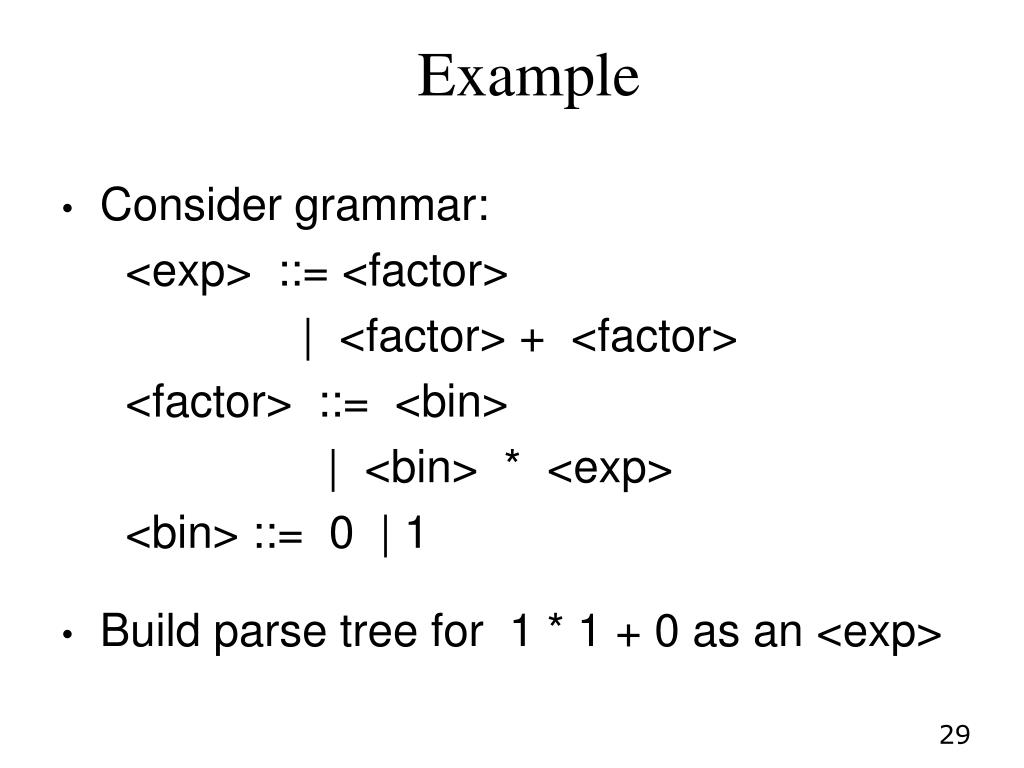 Example

• Consider grammar:
<exp> ::= <factor>
| <factor> + <factor>
<factor> ::= <bin>
| <bin> * <exp>
<bin> ::= 0 | 1

• Build parse tree for 1 * 1 + 0 as an <exp>

29